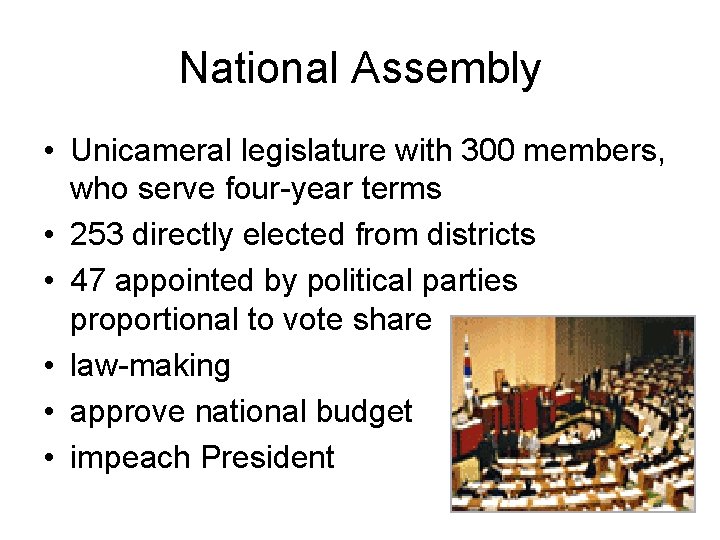 National Assembly

• Unicameral legislature with 300 members, who serve four-year terms
• 253 directly elected from districts
• 47 appointed by political parties proportional to vote share
• law-making
• approve national budget
• impeach President